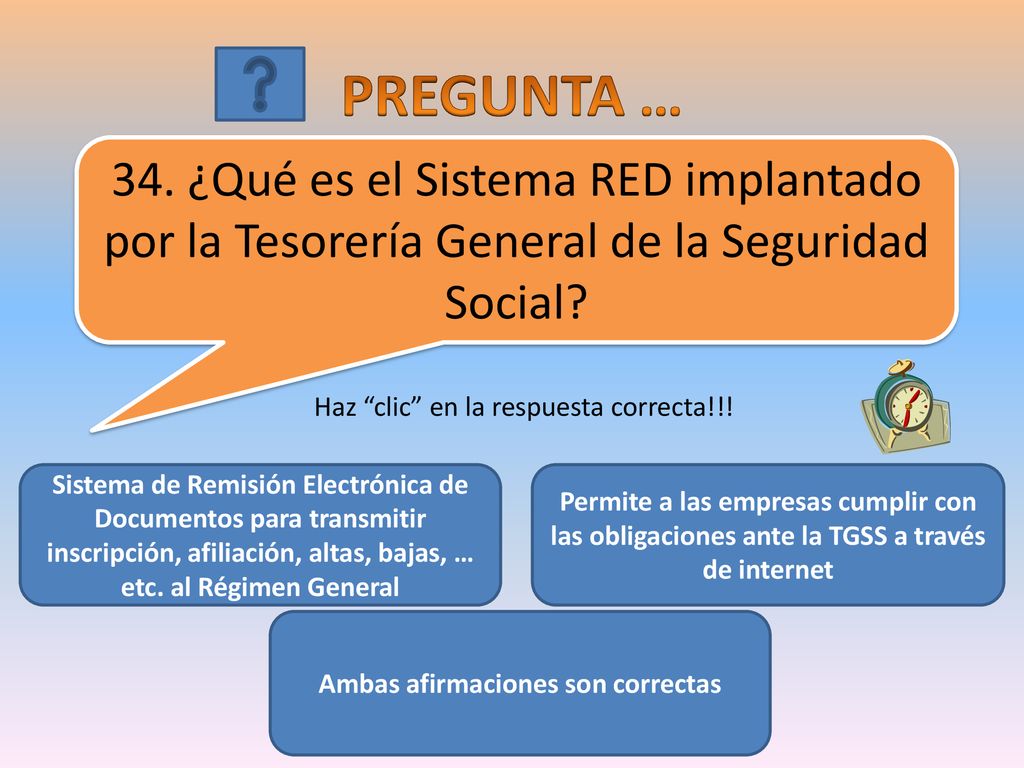 ?

PREGUNTA …

34. ¿Qué es el Sistema RED implantado por la Tesorería General de la Seguridad Social?

Haz “clic” en la respuesta correcta!!!

Sistema de Remisión Electrónica de Documentos para transmitir inscripción, afiliación, altas, bajas, … etc. al Régimen General

Permite a las empresas cumplir con las obligaciones ante la TGSS a través de internet

Ambas afirmaciones son correctas